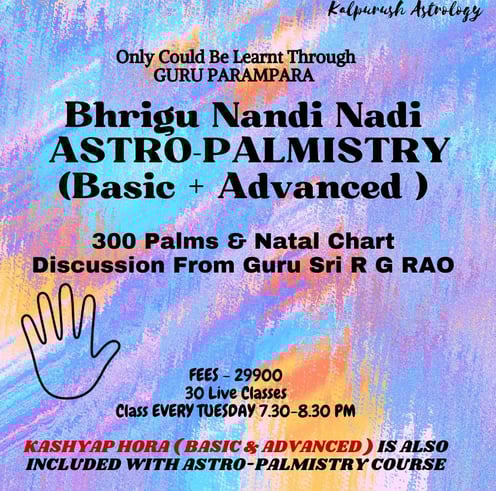 Kalpurush Astrology

Only Could Be Learnt Through GURU PARAMPARA

Bhrigu Nandi Nadi ASTRO-PALMISTRY (Basic + Advanced )

300 Palms & Natal Chart Discussion From Guru Sri R G RAO

FEES - 29900
30 Live Classes
Class EVERY TUESDAY 7.30-8.30 PM

KASHYAP HORA ( BASIC & ADVANCED ) IS ALSO INCLUDED WITH ASTRO-PALMISTRY COURSE